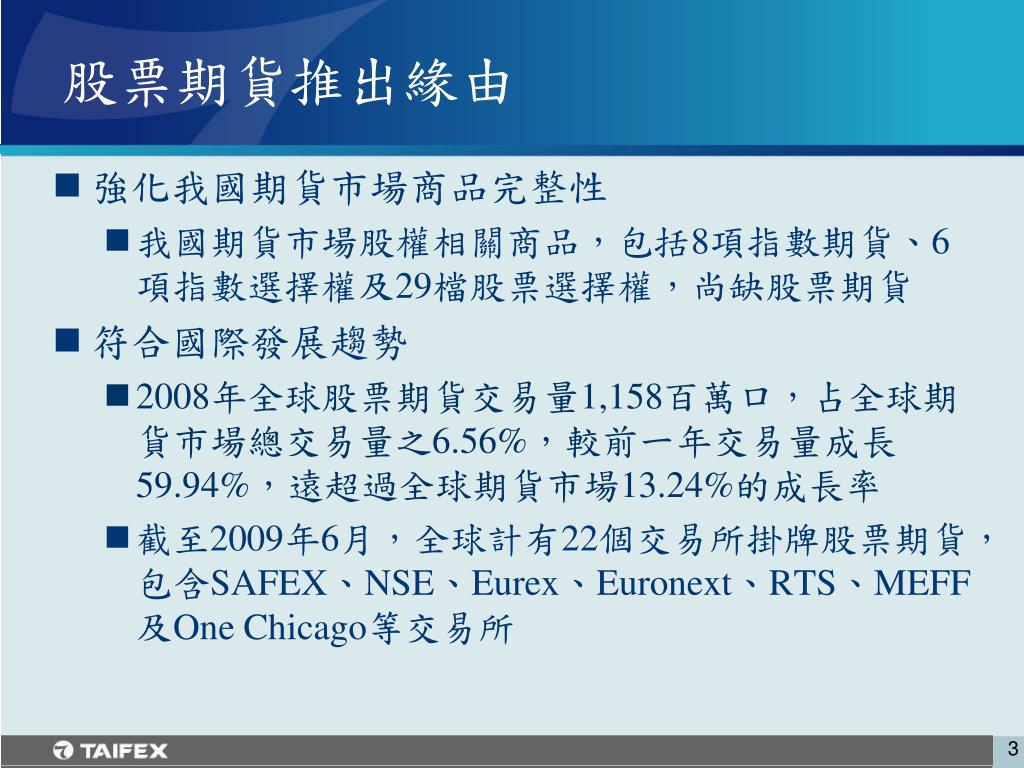 股票期貨推出緣由

■ 強化我國期貨市場商品完整性

■ 我國期貨市場股權相關商品，包括8項指數期貨、6項指數選擇權及29檔股票選擇權，尚缺股票期貨

■ 符合國際發展趨勢

■ 2008年全球股票期貨交易量1,158百萬口，占全球期貨市場總交易量之6.56%，較前一年交易量成長59.94%，遠超過全球期貨市場13.24%的成長率

■ 截至2009年6月，全球計有22個交易所掛牌股票期貨，包含SAFEX、NSE、Eurex、Euronext、RTS、MEFF及One Chicago等交易所

TAIFEX

3